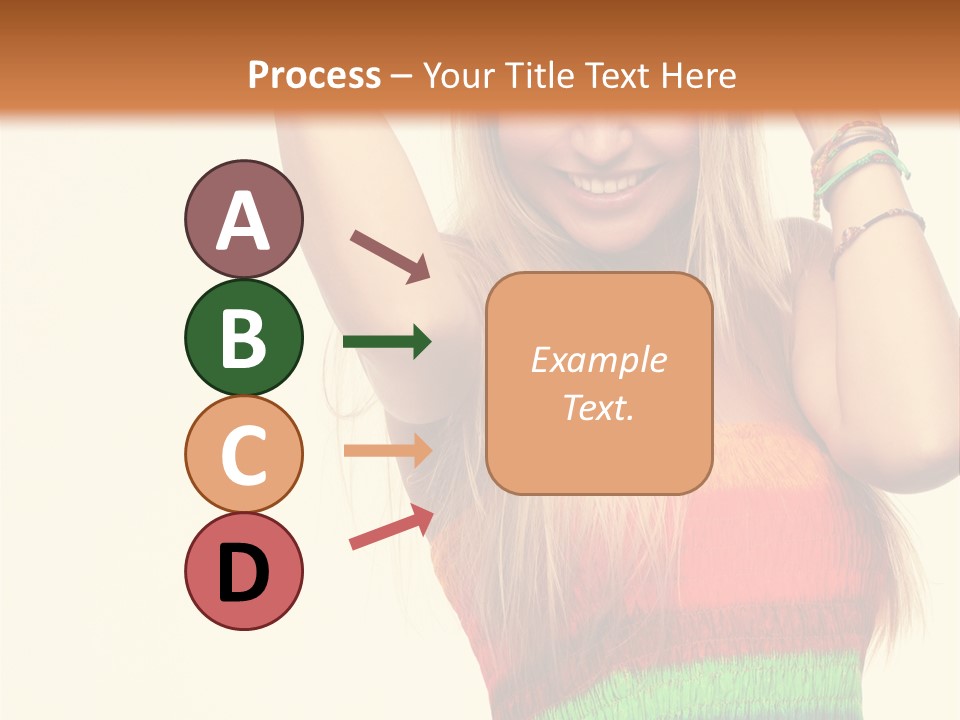 Process – Your Title Text Here

A

B

C

D

Example Text.